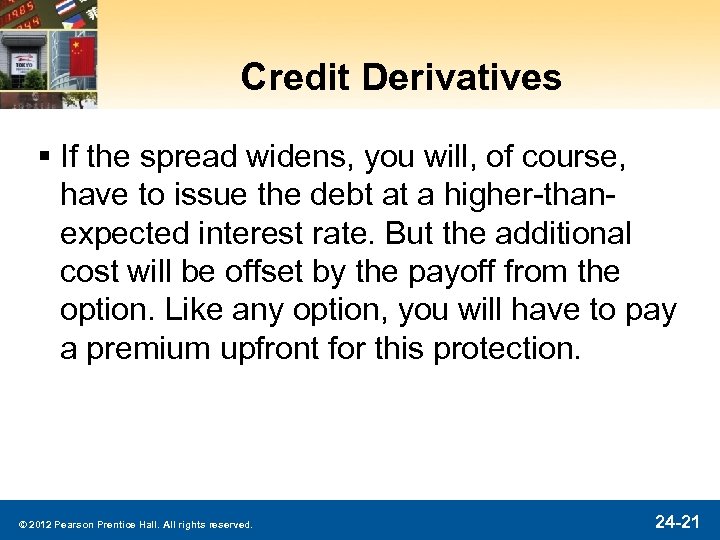 Credit Derivatives

▪ If the spread widens, you will, of course, have to issue the debt at a higher-than-expected interest rate. But the additional cost will be offset by the payoff from the option. Like any option, you will have to pay a premium upfront for this protection.

© 2012 Pearson Prentice Hall. All rights reserved.

24-21